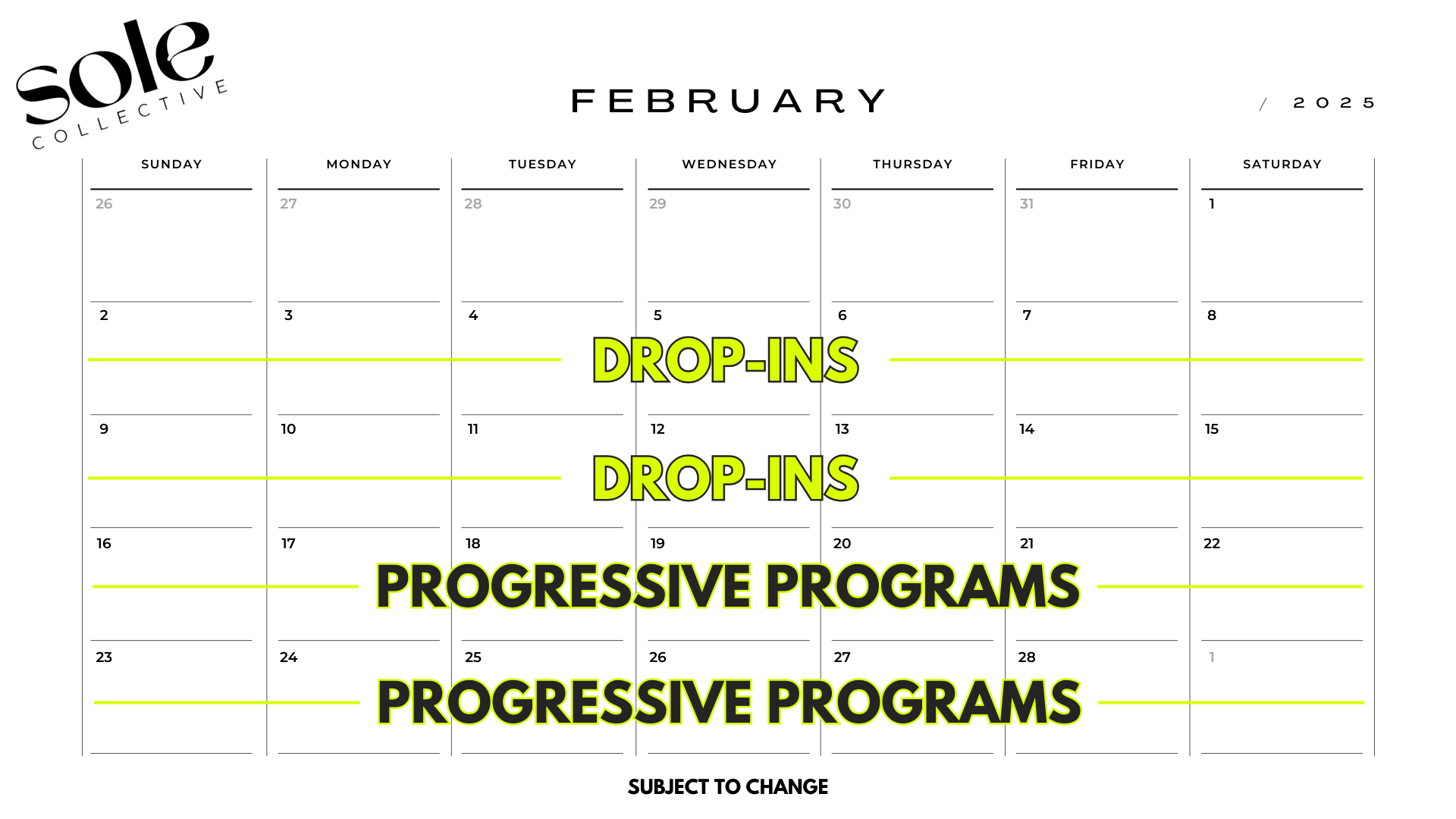 sole COLLECTIVE

FEBRUARY / 2025

| SUNDAY | MONDAY | TUESDAY | WEDNESDAY | THURSDAY | FRIDAY | SATURDAY |
|---|---|---|---|---|---|---|
| 26 | 27 | 28 | 29 | 30 | 31 | 1 |
| 2 | 3 | 4 | 5 | 6 | 7 | 8 |
| 9 | 10 | 11 | 12 | 13 | 14 | 15 |
| 16 | 17 | 18 | 19 | 20 | 21 | 22 |
| 23 | 24 | 25 | 26 | 27 | 28 | 1 |

DROP-INS

DROP-INS

PROGRESSIVE PROGRAMS

PROGRESSIVE PROGRAMS

SUBJECT TO CHANGE